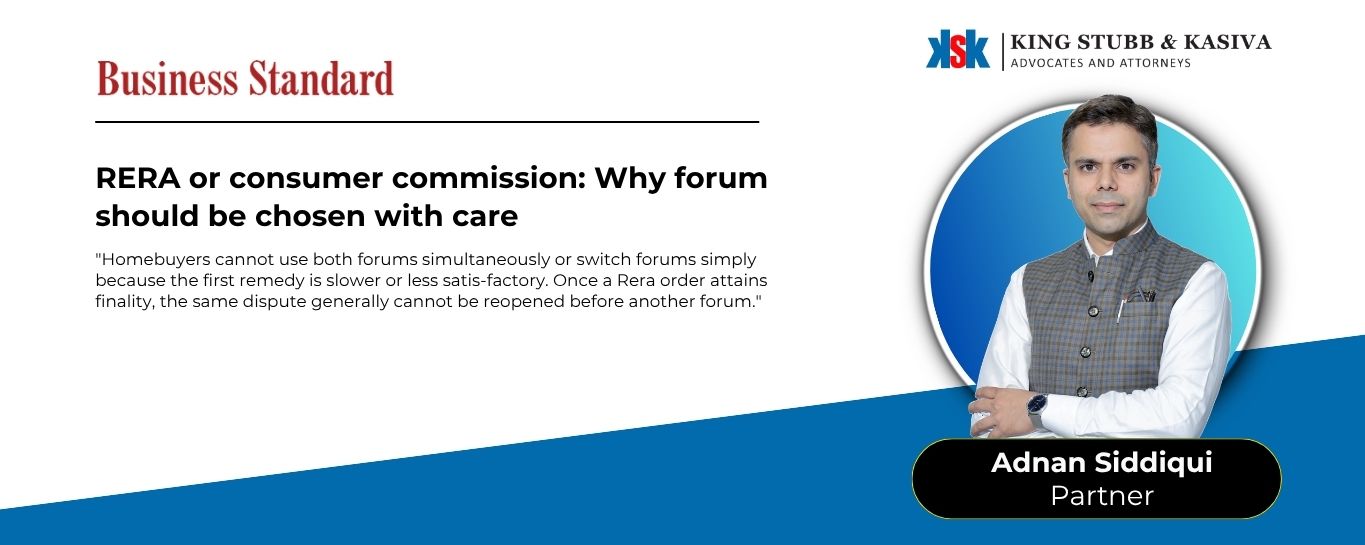 Business Standard

KSK KING STUBB & KASIVA
ADVOCATES AND ATTORNEYS

RERA or consumer commission: Why forum should be chosen with care

"Homebuyers cannot use both forums simultaneously or switch forums simply because the first remedy is slower or less satis-factory. Once a Rera order attains finality, the same dispute generally cannot be reopened before another forum."

Adnan Siddiqui
Partner